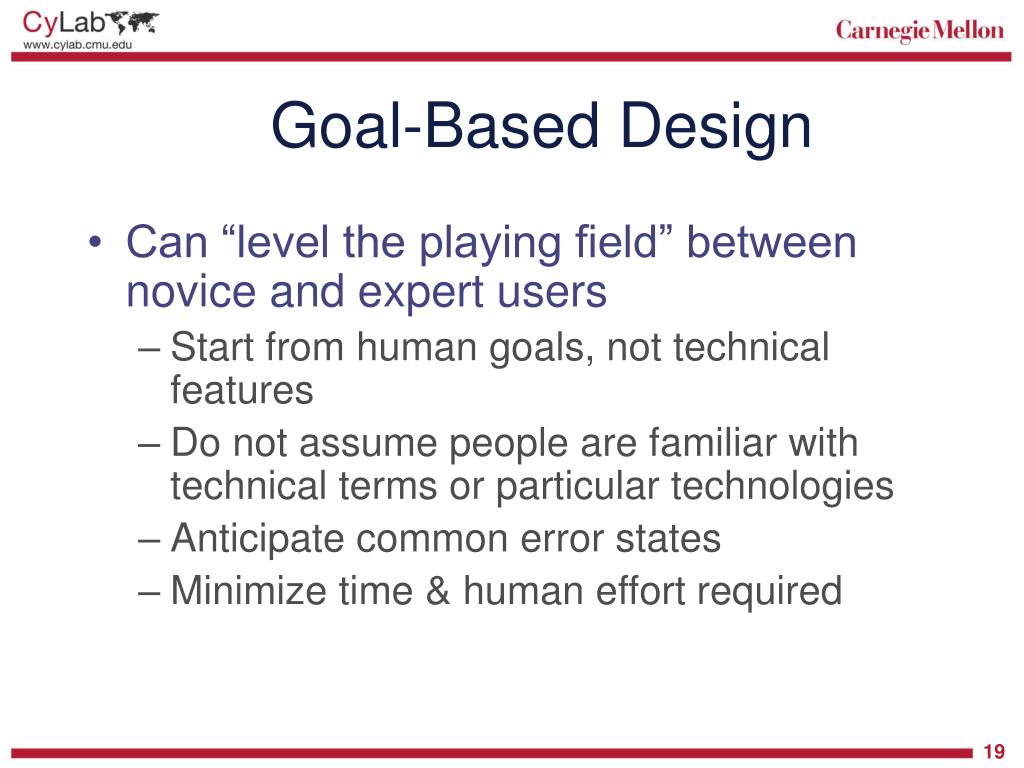 CyLab
www.cylab.cmu.edu

Carnegie Mellon

Goal-Based Design

• Can “level the playing field” between novice and expert users
– Start from human goals, not technical features
– Do not assume people are familiar with technical terms or particular technologies
– Anticipate common error states
– Minimize time & human effort required

19